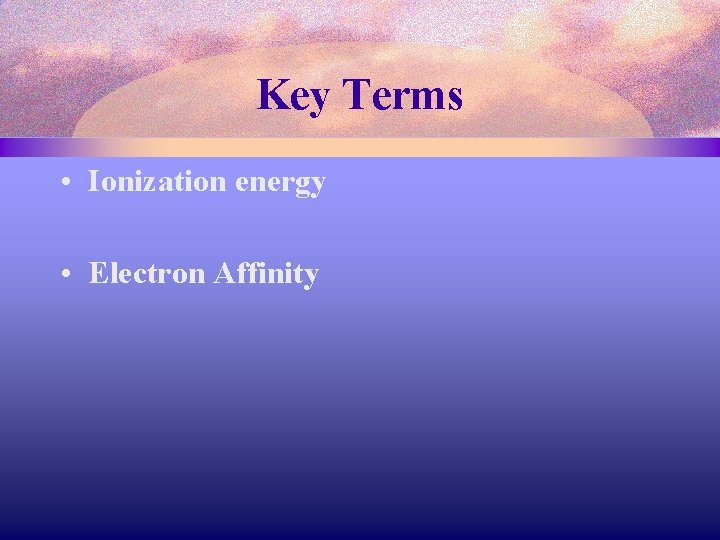 Key Terms

• Ionization energy

• Electron Affinity